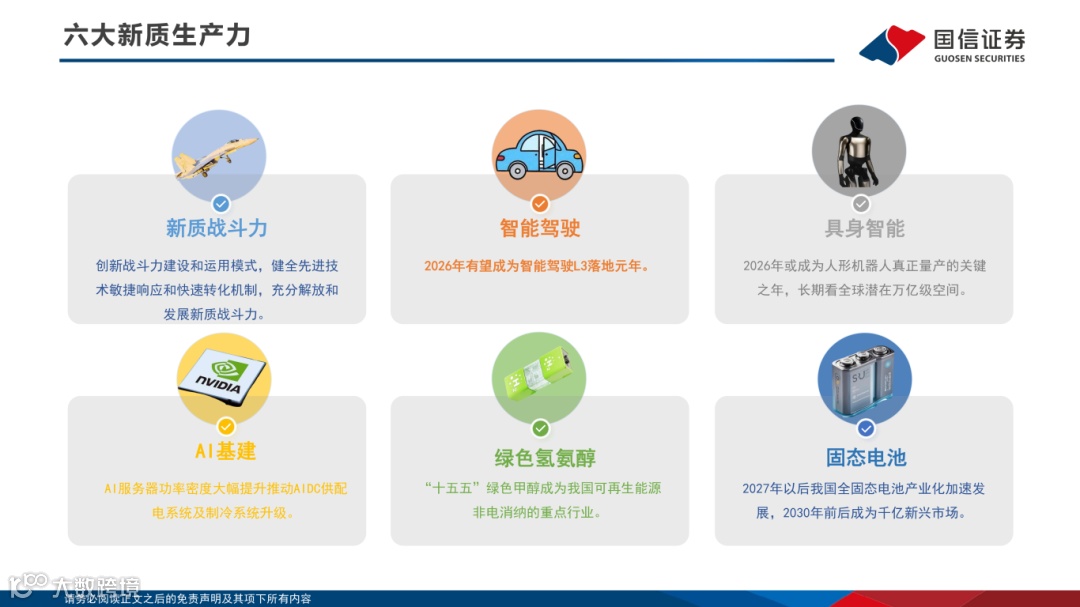 六大新质生产力

国信证券
GUOSEN SECURITIES

新质战斗力

创新战斗力建设和运用模式，健全先进技术敏捷响应和快速转化机制，充分解放和发展新质战斗力。

智能驾驶

2026年有望成为智能驾驶L3落地元年。

具身智能

2026年或成为人形机器人真正量产的关键之年，长期看全球潜在万亿级空间。

NVIDIA

AI基建

AI服务器功率密度大幅提升推动AIDC供配电系统及制冷系统升级。

绿色氢氨醇

“十五五”绿色甲醇成为我国可再生能源非电消纳的重点行业。

固态电池

2027年以后我国全固态电池产业化加速发展，2030年前后成为千亿新兴市场。

大数跨境

请务必阅读正文之后的免责声明及其项下所有内容